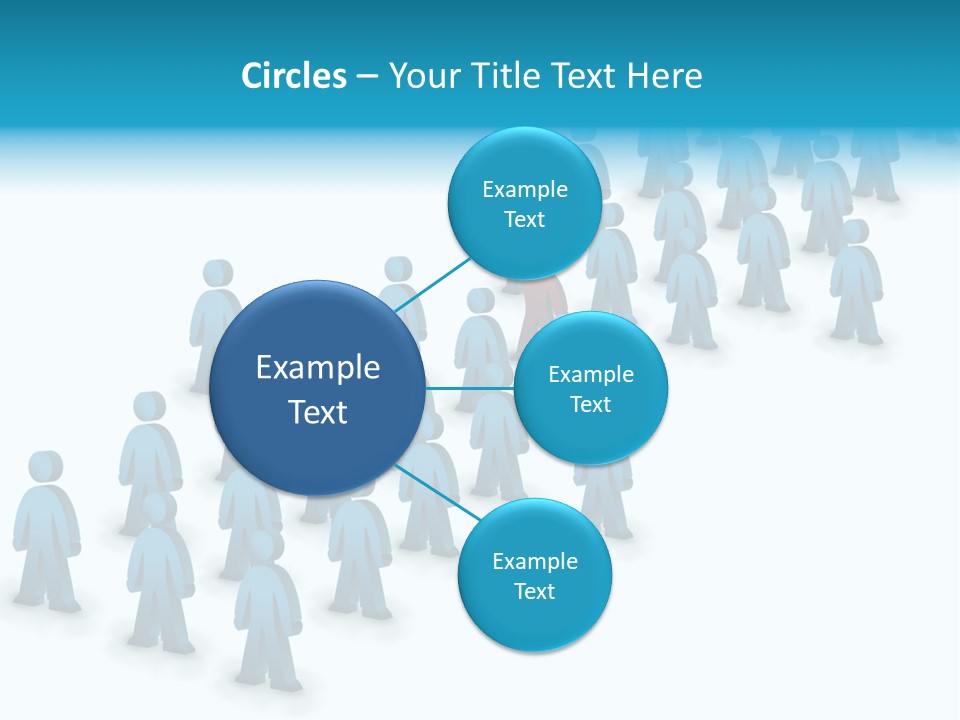 Circles – Your Title Text Here

Example Text

Example Text

Example Text

Example Text